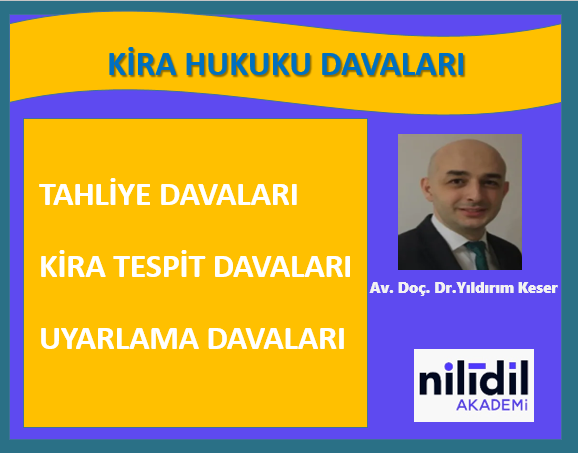 KİRA HUKUKU DAVALARI

TAHLİYE DAVALARI

KİRA TESPİT DAVALARI

UYARLAMA DAVALARI

Av. Doç. Dr.Yıldırım Keser

nilidil
AKADEMİ